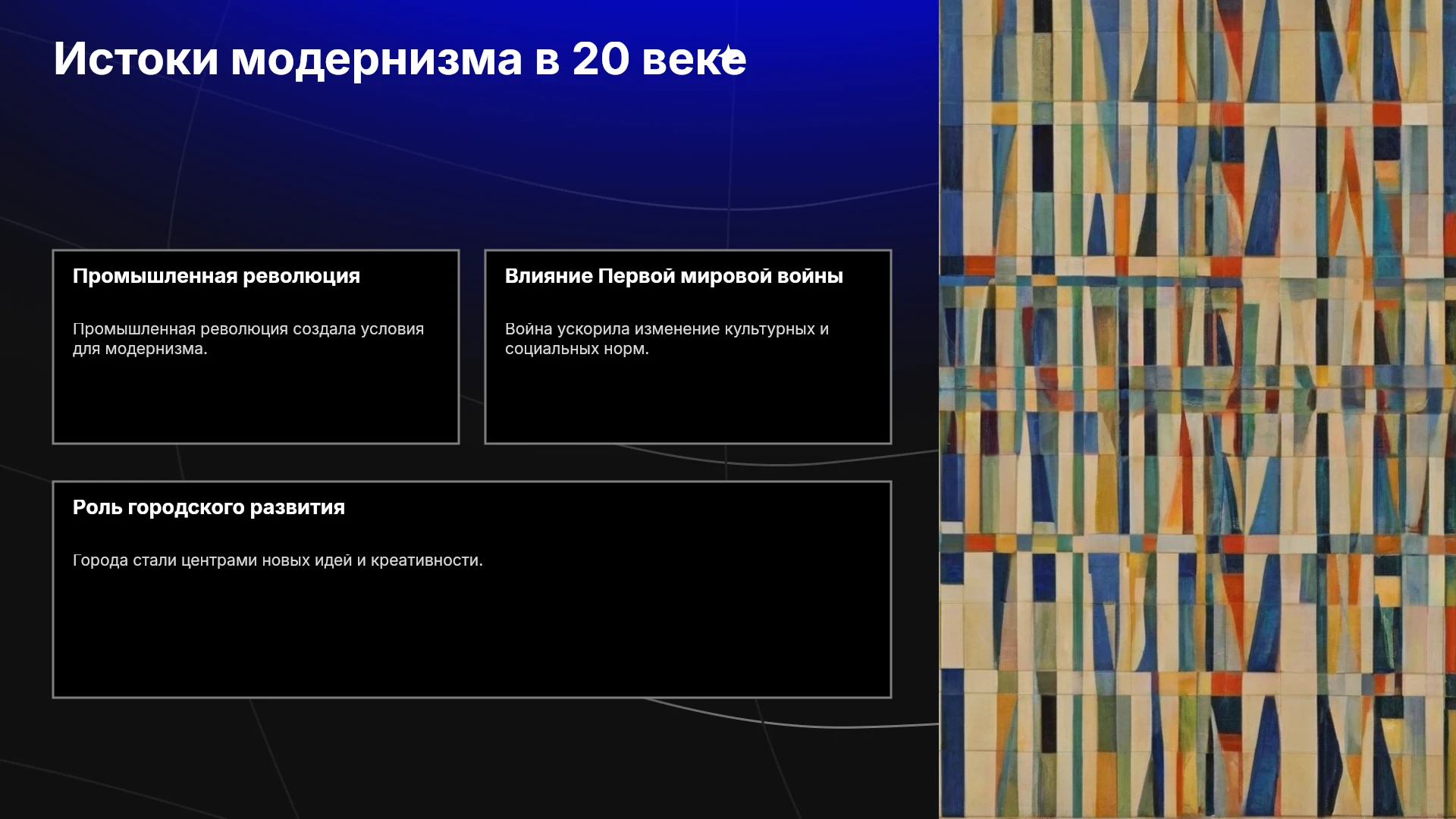 Истоки модернизма в 20 веке

Промышленная революция

Промышленная революция создала условия для модернизма.

Влияние Первой мировой войны

Война ускорила изменение культурных и социальных норм.

Роль городского развития

Города стали центрами новых идей и креативности.